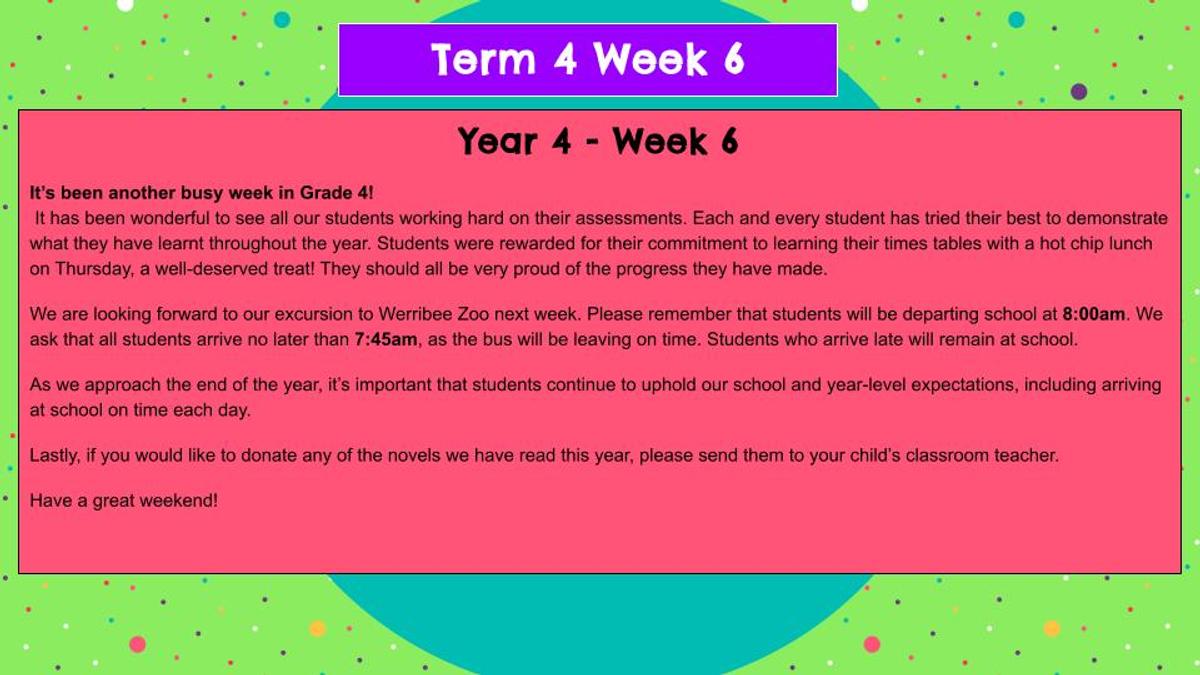 Term 4 Week 6

Year 4 - Week 6

It's been another busy week in Grade 4!
It has been wonderful to see all our students working hard on their assessments. Each and every student has tried their best to demonstrate what they have learnt throughout the year. Students were rewarded for their commitment to learning their times tables with a hot chip lunch on Thursday, a well-deserved treat! They should all be very proud of the progress they have made.

We are looking forward to our excursion to Werribee Zoo next week. Please remember that students will be departing school at 8:00am. We ask that all students arrive no later than 7:45am, as the bus will be leaving on time. Students who arrive late will remain at school.

As we approach the end of the year, it's important that students continue to uphold our school and year-level expectations, including arriving at school on time each day.

Lastly, if you would like to donate any of the novels we have read this year, please send them to your child's classroom teacher.

Have a great weekend!